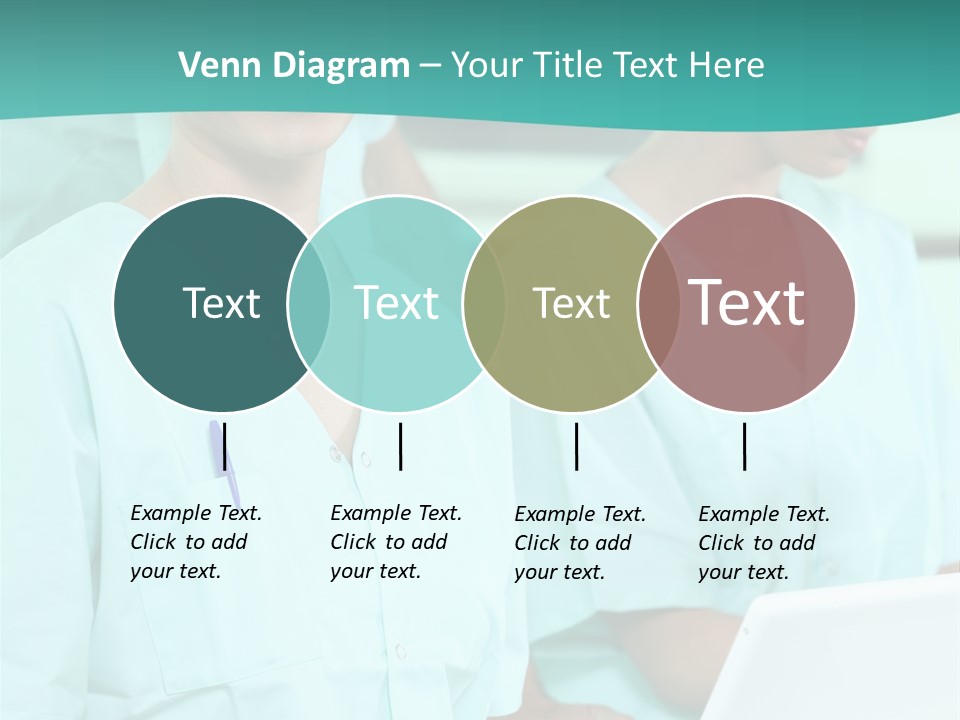 Venn Diagram – Your Title Text Here

Text

Text

Text

Text

Example Text. Click to add your text.

Example Text. Click to add your text.

Example Text. Click to add your text.

Example Text. Click to add your text.